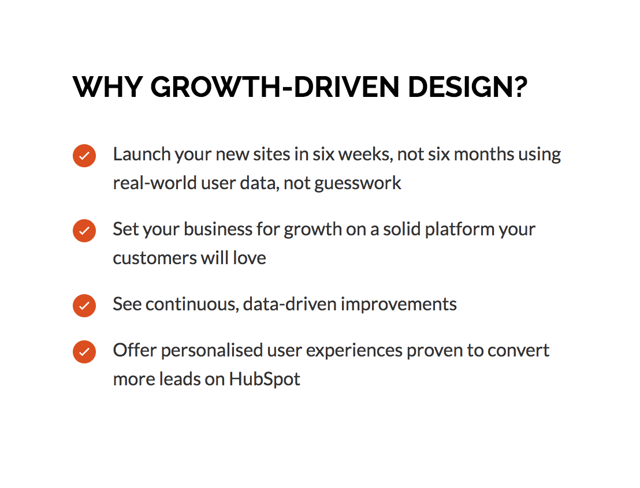 WHY GROWTH-DRIVEN DESIGN?

Launch your new sites in six weeks, not six months using real-world user data, not guesswork

Set your business for growth on a solid platform your customers will love

See continuous, data-driven improvements

Offer personalised user experiences proven to convert more leads on HubSpot